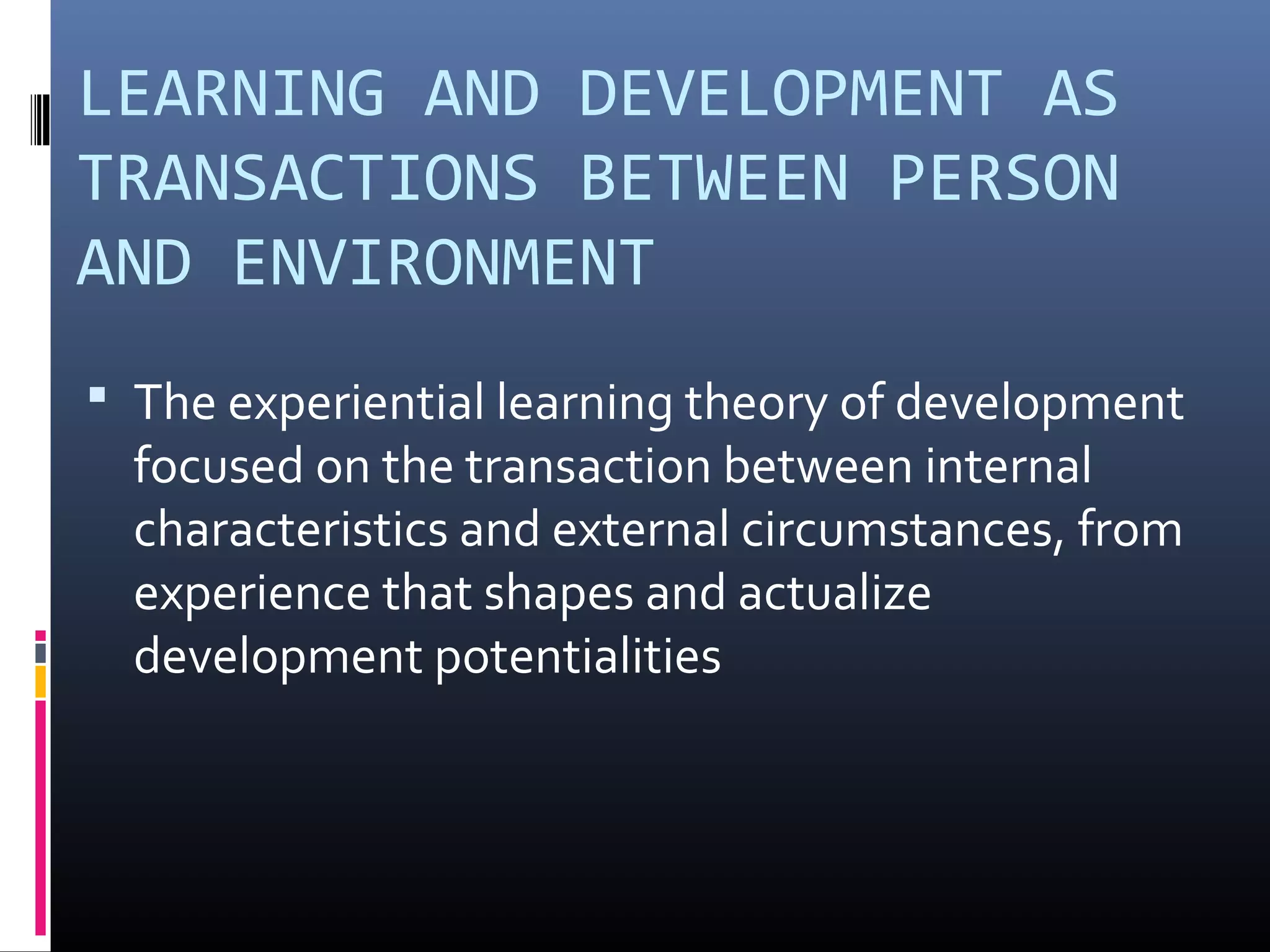 LEARNING AND DEVELOPMENT AS TRANSACTIONS BETWEEN PERSON AND ENVIRONMENT

▪ The experiential learning theory of development focused on the transaction between internal characteristics and external circumstances, from experience that shapes and actualize development potentialities